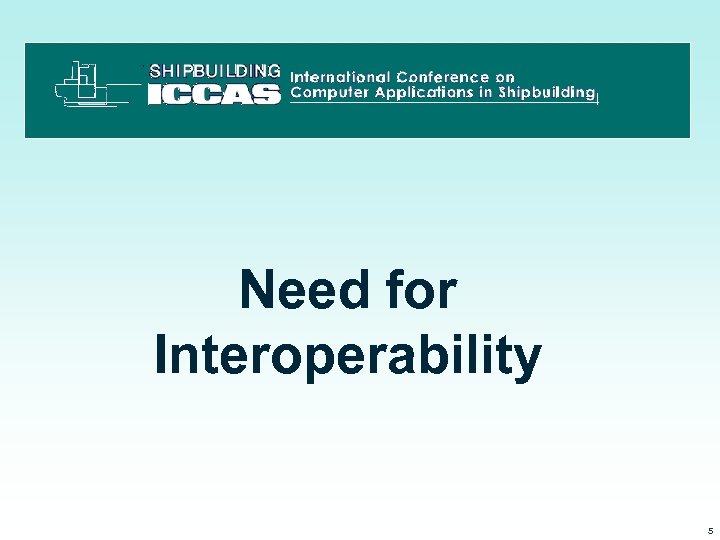 SHIPBUILDING
ICCAS International Conference on Computer Applications in Shipbuilding

Need for Interoperability

5